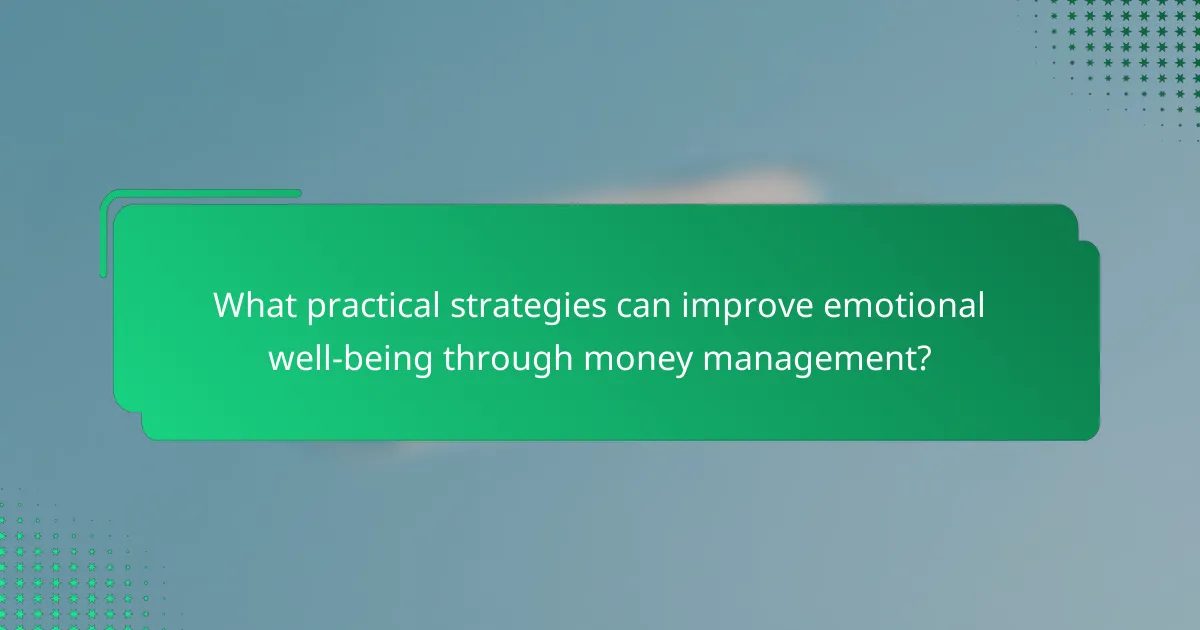 What practical strategies can improve emotional well-being through money management?